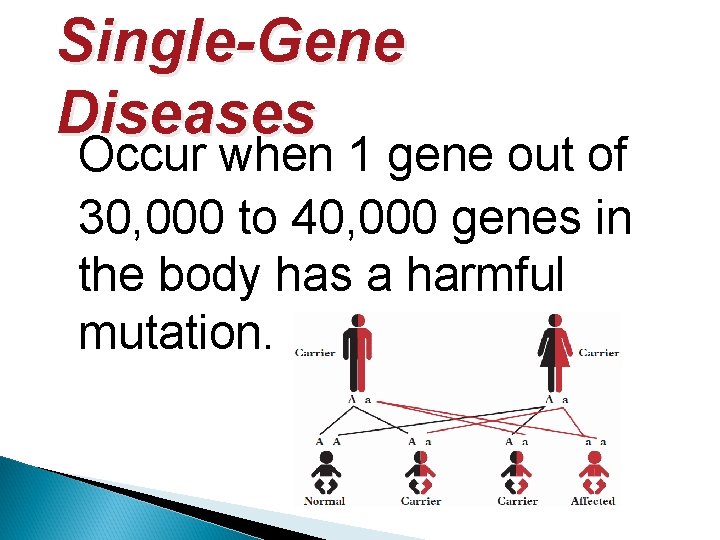 Single-Gene Diseases

Occur when 1 gene out of 30,000 to 40,000 genes in the body has a harmful mutation.

Carrier

Carrier

A a

A a

A A

A a

A a

a a

Normal

Carrier

Carrier

Affected